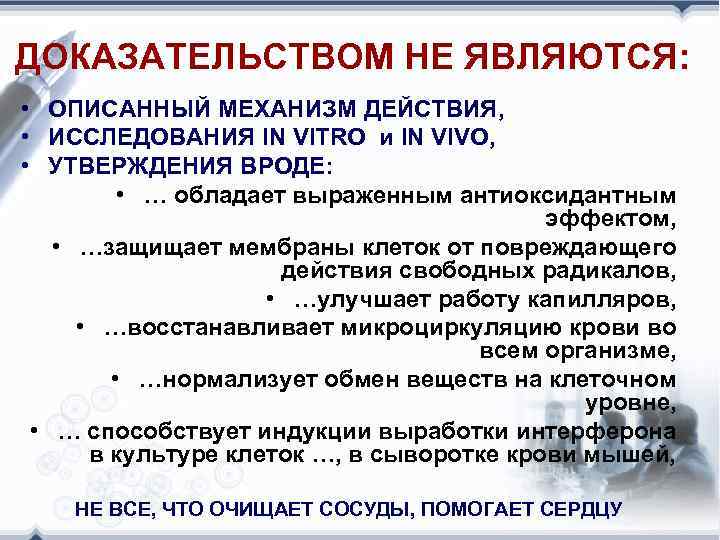 ДОКАЗАТЕЛЬСТВОМ НЕ ЯВЛЯЮТСЯ:

• ОПИСАННЫЙ МЕХАНИЗМ ДЕЙСТВИЯ,
• ИССЛЕДОВАНИЯ IN VITRO и IN VIVO,
• УТВЕРЖДЕНИЯ ВРОДЕ:

• … обладает выраженным антиоксидантным эффектом,
• …защищает мембраны клеток от повреждающего действия свободных радикалов,
• …улучшает работу капилляров,
• …восстанавливает микроциркуляцию крови во всем организме,
• …нормализует обмен веществ на клеточном уровне,
• … способствует индукции выработки интерферона в культуре клеток …, в сыворотке крови мышей,

НЕ ВСЕ, ЧТО ОЧИЩАЕТ СОСУДЫ, ПОМОГАЕТ СЕРДЦУ